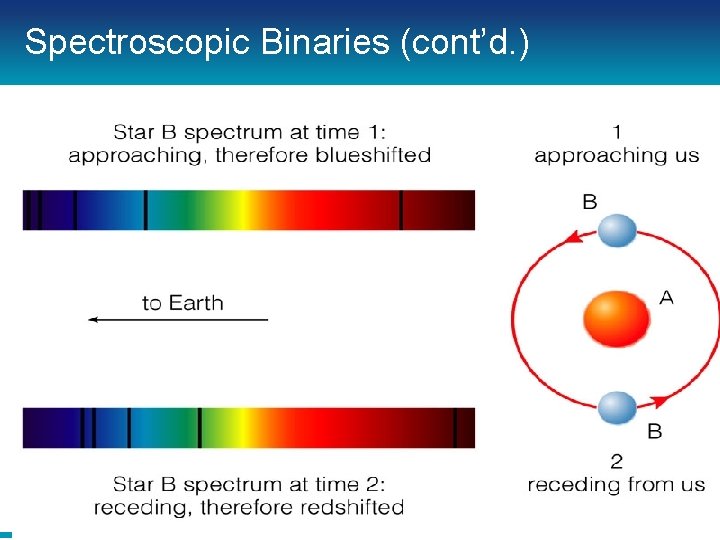 Spectroscopic Binaries (cont'd.)

Star B spectrum at time 1:
approaching, therefore blueshifted

to Earth

Star B spectrum at time 2:
receding, therefore redshifted

1
approaching us

B

A

B

2
receding from us